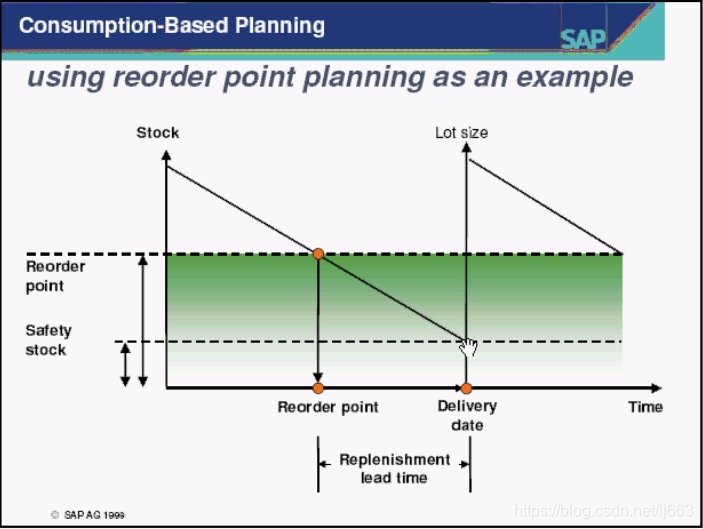 Consumption-Based Planning

SAP

using reorder point planning as an example

Stock

Lot size

Reorder point

Safety stock

Reorder point

Delivery date

Time

Replenishment lead time

© SAP AG 1999

https://blog.csdn.net/lj663